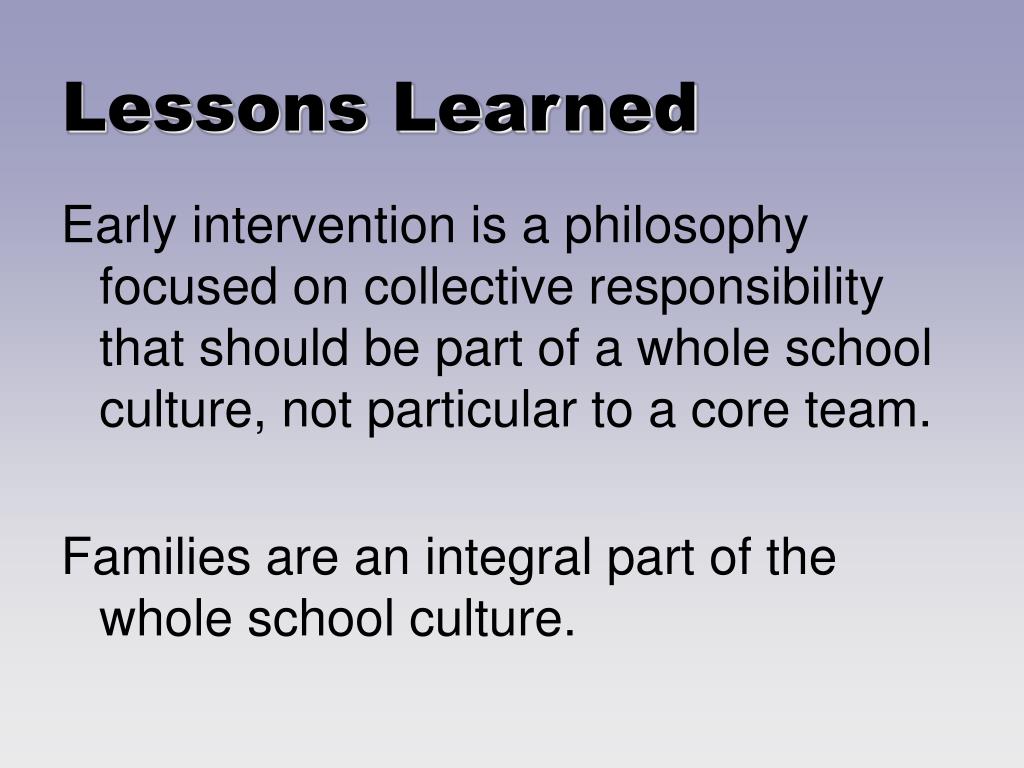 Lessons Learned

Early intervention is a philosophy focused on collective responsibility that should be part of a whole school culture, not particular to a core team.

Families are an integral part of the whole school culture.